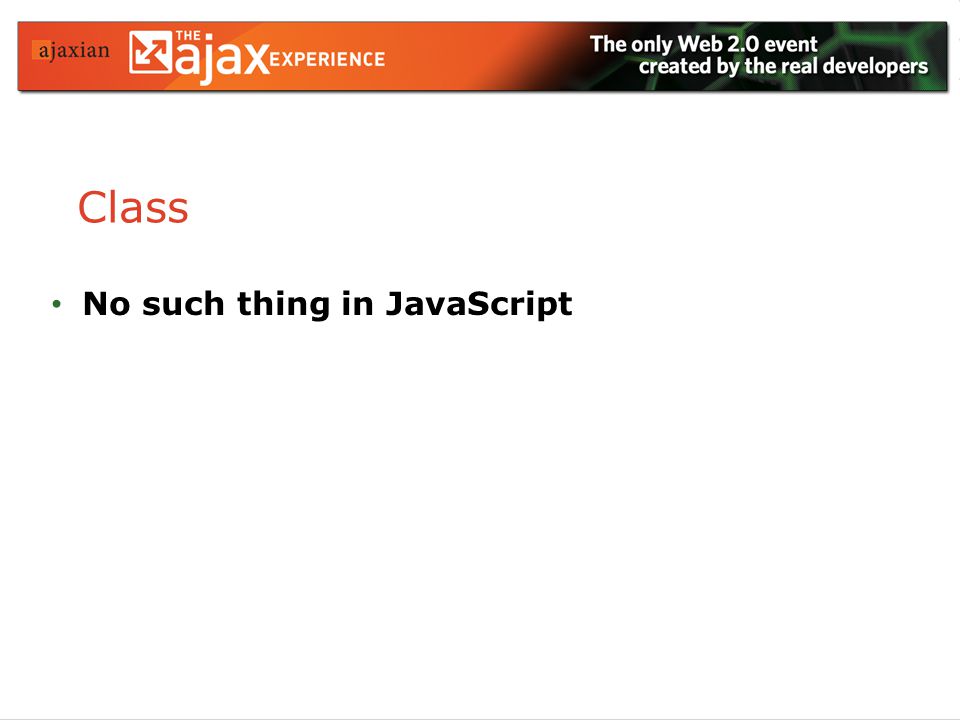 ajaxian THE ajax EXPERIENCE

The only Web 2.0 event created by the real developers

Class

• No such thing in JavaScript